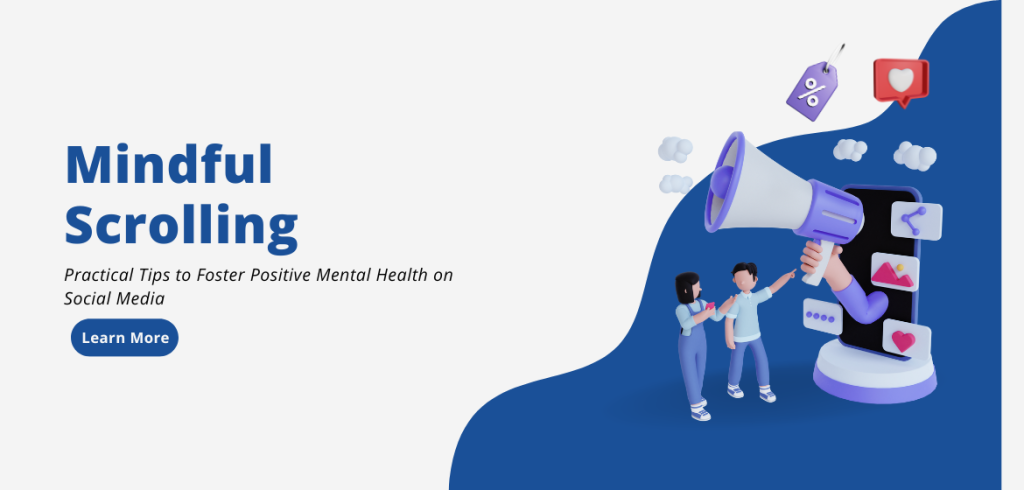 Mindful Scrolling

Practical Tips to Foster Positive Mental Health on Social Media

Learn More

%